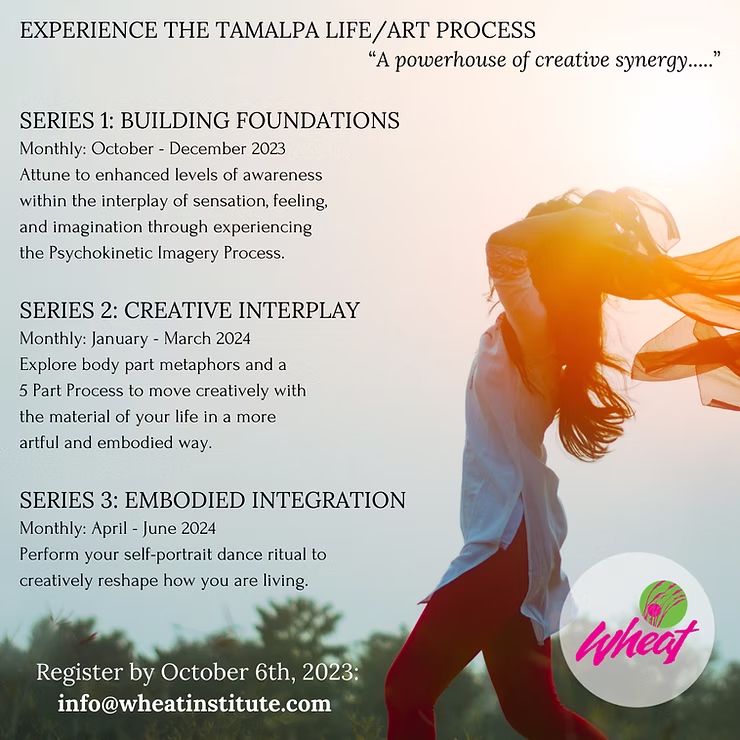 EXPERIENCE THE TAMALPA LIFE/ART PROCESS
"A powerhouse of creative synergy....."

SERIES 1: BUILDING FOUNDATIONS
Monthly: October - December 2023
Attune to enhanced levels of awareness within the interplay of sensation, feeling, and imagination through experiencing the Psychokinetic Imagery Process.

SERIES 2: CREATIVE INTERPLAY
Monthly: January - March 2024
Explore body part metaphors and a 5 Part Process to move creatively with the material of your life in a more artful and embodied way.

SERIES 3: EMBODIED INTEGRATION
Monthly: April - June 2024
Perform your self-portrait dance ritual to creatively reshape how you are living.

Register by October 6th, 2023:
info@wheatinstitute.com

Wheat